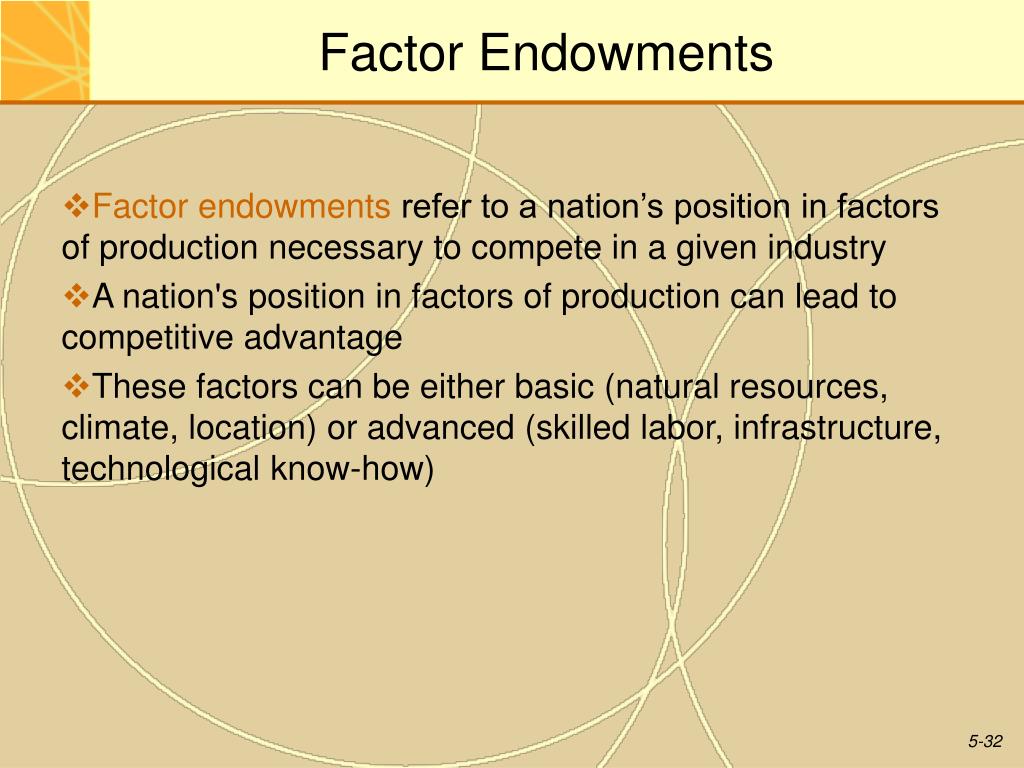 Factor Endowments

❖Factor endowments refer to a nation’s position in factors of production necessary to compete in a given industry

❖A nation's position in factors of production can lead to competitive advantage

❖These factors can be either basic (natural resources, climate, location) or advanced (skilled labor, infrastructure, technological know-how)

5-32